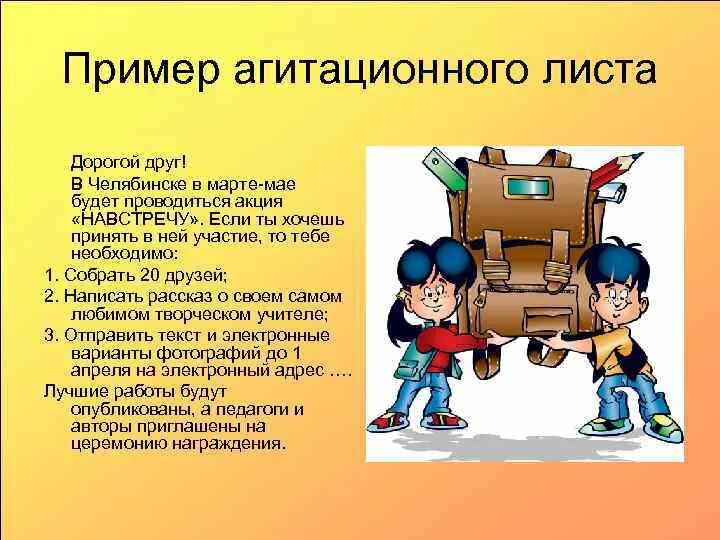 Пример агитационного листа

Дорогой друг!

В Челябинске в марте-мае будет проводиться акция «НАВСТРЕЧУ». Если ты хочешь принять в ней участие, то тебе необходимо:

1. Собрать 20 друзей;

2. Написать рассказ о своем самом любимом творческом учителе;

3. Отправить текст и электронные варианты фотографий до 1 апреля на электронный адрес ….

Лучшие работы будут опубликованы, а педагоги и авторы приглашены на церемонию награждения.